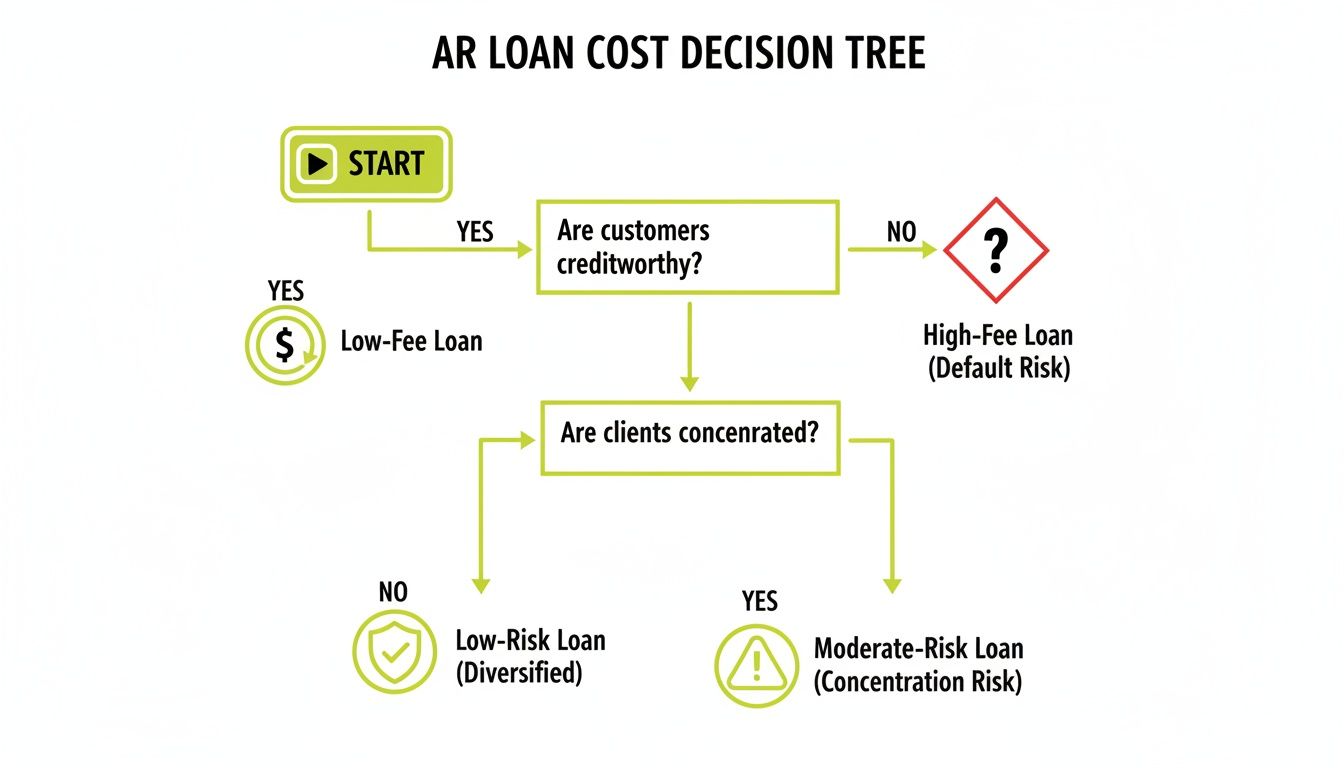 AR LOAN COST DECISION TREE

START

YES

Are customers creditworthy?

NO

?

YES

$

Low-Fee Loan

High-Fee Loan (Default Risk)

Are clients concenrated?

NO

Low-Risk Loan (Diversified)

YES

!

Moderate-Risk Loan (Concentration Risk)